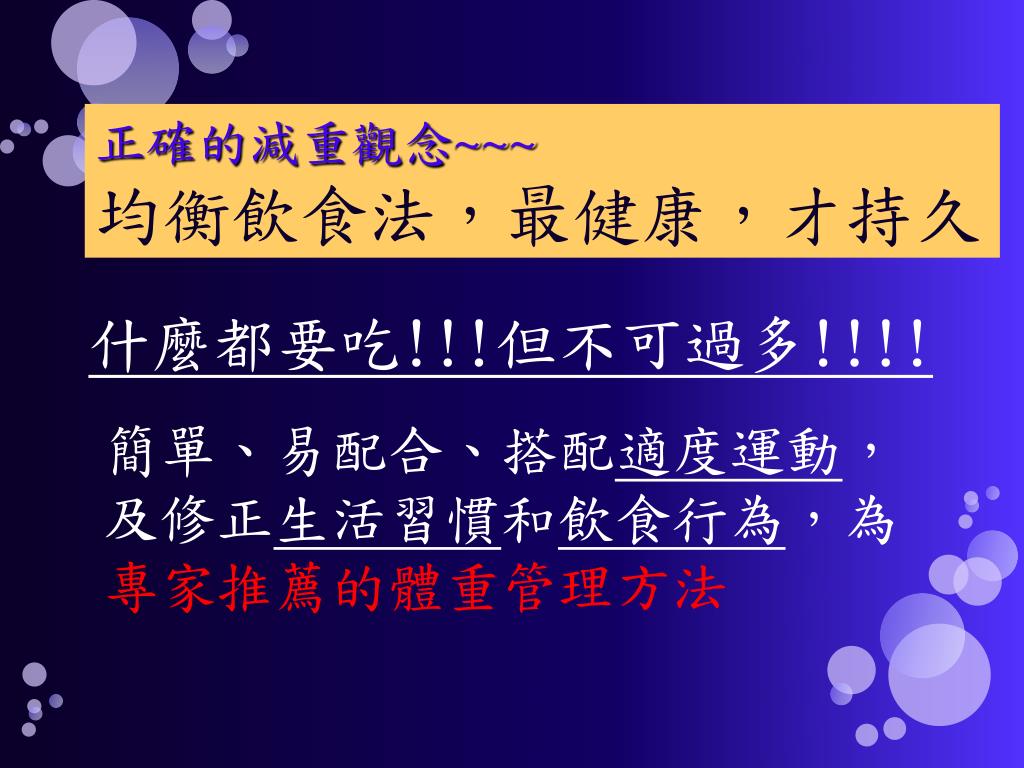 正確的減重觀念~~~
均衡飲食法，最健康，才持久

什麼都要吃!!!但不可過多!!!!

簡單、易配合、搭配適度運動，及修正生活習慣和飲食行為，為專家推薦的體重管理方法